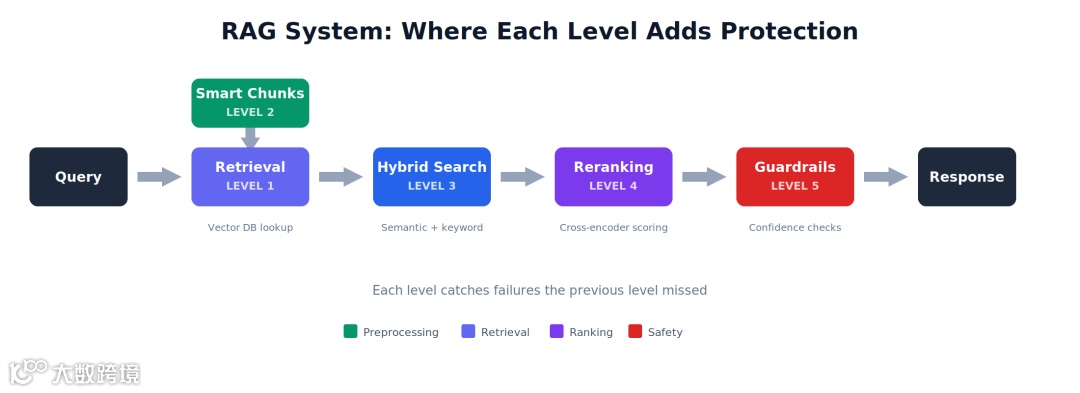 RAG System: Where Each Level Adds Protection

Smart Chunks
LEVEL 2

Query

Retrieval
LEVEL 1

Vector DB lookup

Hybrid Search
LEVEL 3

Semantic + keyword

Reranking
LEVEL 4

Cross-encoder scoring

Guardrails
LEVEL 5

Confidence checks

Response

Each level catches failures the previous level missed

Preprocessing Retrieval Ranking Safety

大数跨境